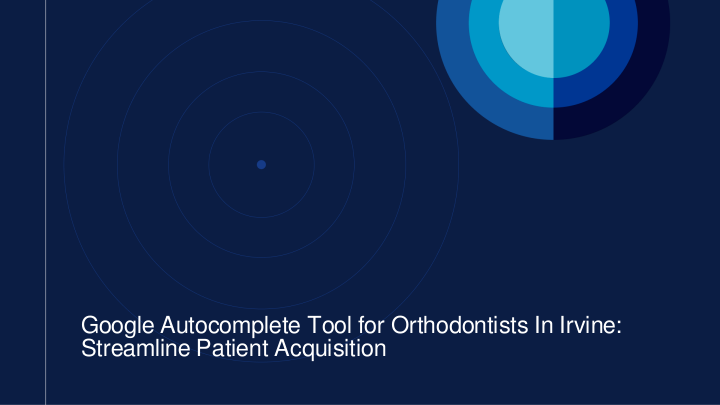 Google Autocomplete Tool for Orthodontists In Irvine: Streamline Patient Acquisition